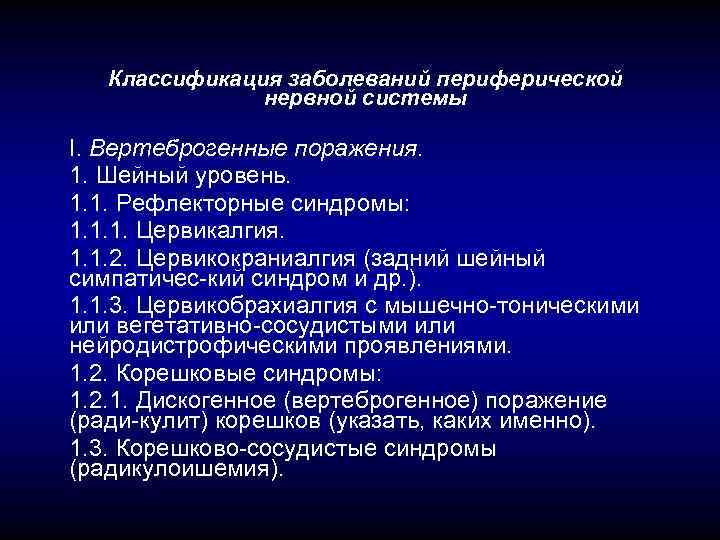 Классификация заболеваний периферической нервной системы

I. Вертеброгенные поражения.

1. Шейный уровень.

1.1. Рефлекторные синдромы:

1.1.1. Цервикалгия.

1.1.2. Цервикокраниалгия (задний шейный симпатичес-кий синдром и др.).

1.1.3. Цервикобрахиалгия с мышечно-тоническими или вегетативно-сосудистыми или нейродистрофическими проявлениями.

1.2. Корешковые синдромы:

1.2.1. Дискогенное (вертеброгенное) поражение (ради-кулит) корешков (указать, каких именно).

1.3. Корешково-сосудистые синдромы (радикулоишемия).